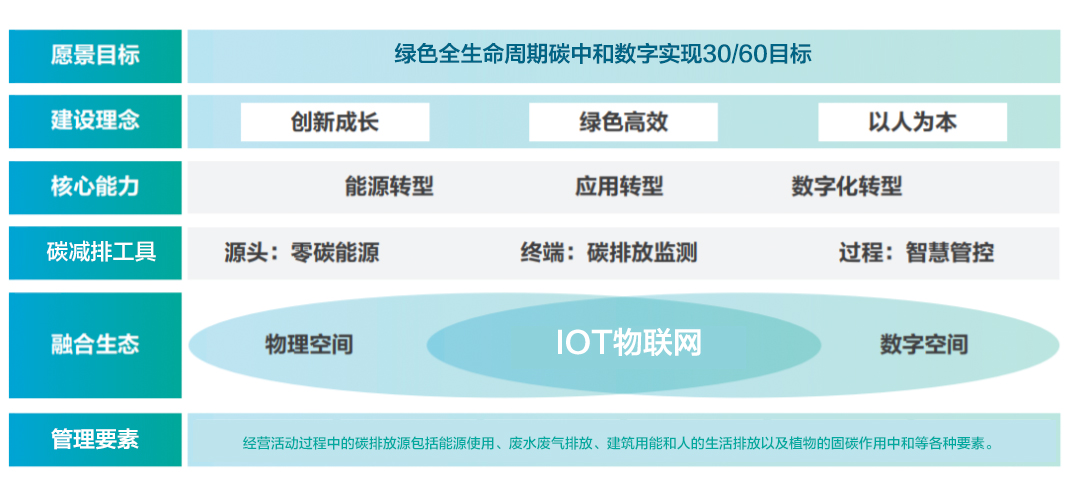 愿景目标
绿色全生命周期碳中和数字实现30/60目标

建设理念
创新成长
绿色高效
以人为本

核心能力
能源转型
应用转型
数字化转型

碳减排工具
源头：零碳能源
终端：碳排放监测
过程：智慧管控

融合生态
物理空间
IOT物联网
数字空间

管理要素
经营活动过程中的碳排放源包括能源使用、废水废气排放、建筑用能和人的生活排放以及植物的固碳作用中和等各种要素。